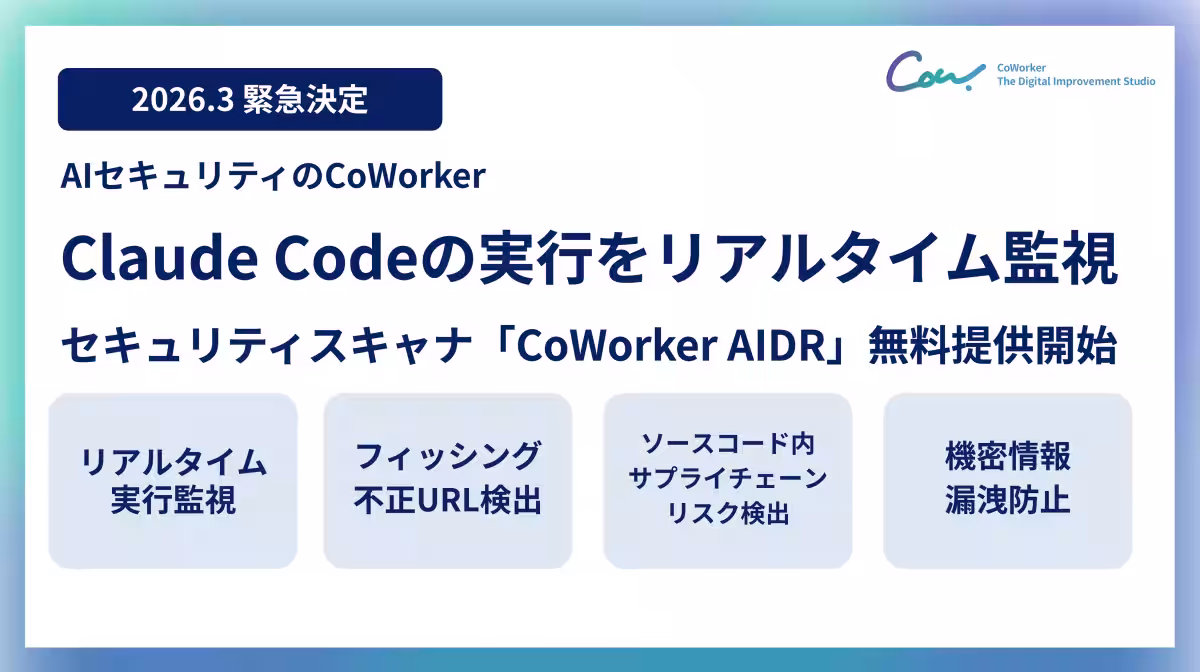 2026.3 緊急決定

Cow.

CoWorker
The Digital Improvement Studio

AIセキュリティのCoWorker

Claude Codeの実行をリアルタイム監視

セキュリティスキャナ「CoWorker AIDR」無料提供開始

リアルタイム
実行監視

フィッシング
不正URL検出

ソースコード内
サプライチェーン
リスク検出

機密情報
漏洩防止